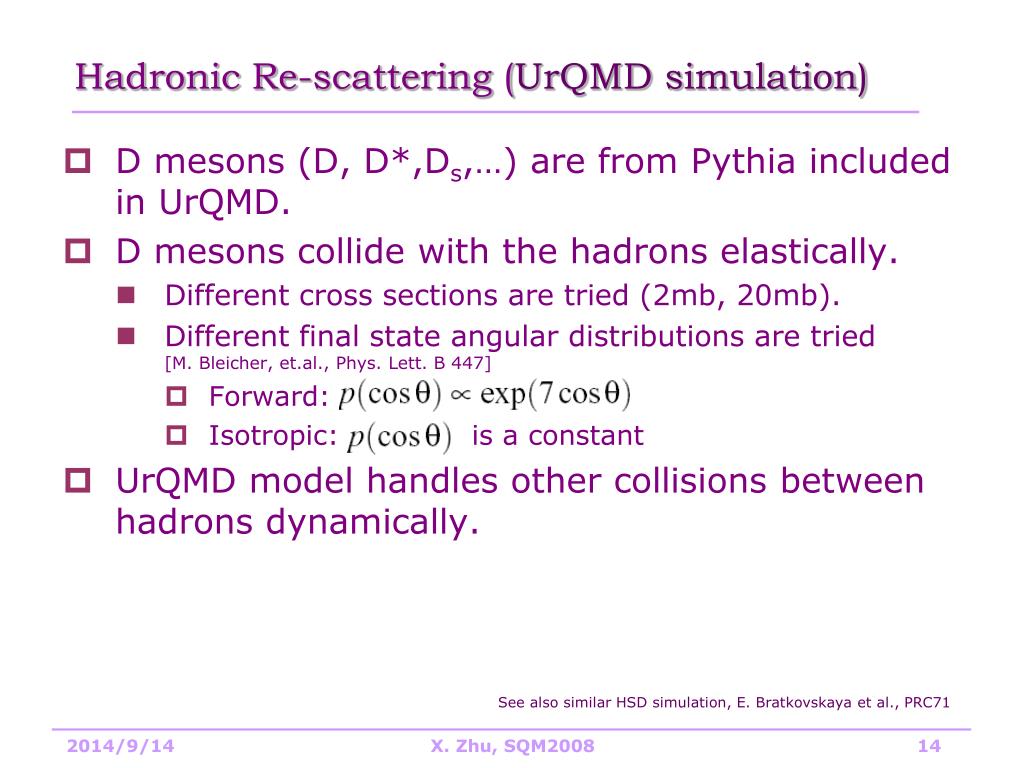 Hadronic Re-scattering (UrQMD simulation)

D mesons (D, D*,$D_s$,…) are from Pythia included in UrQMD.

D mesons collide with the hadrons elastically.

Different cross sections are tried (2mb, 20mb).

Different final state angular distributions are tried [M. Bleicher, et.al., Phys. Lett. B 447]

Forward: $p(\cos\theta) \propto \exp(7\cos\theta)$

Isotropic: $p(\cos\theta)$ is a constant

UrQMD model handles other collisions between hadrons dynamically.

See also similar HSD simulation, E. Bratkovskaya et al., PRC71

2014/9/14

X. Zhu, SQM2008

14